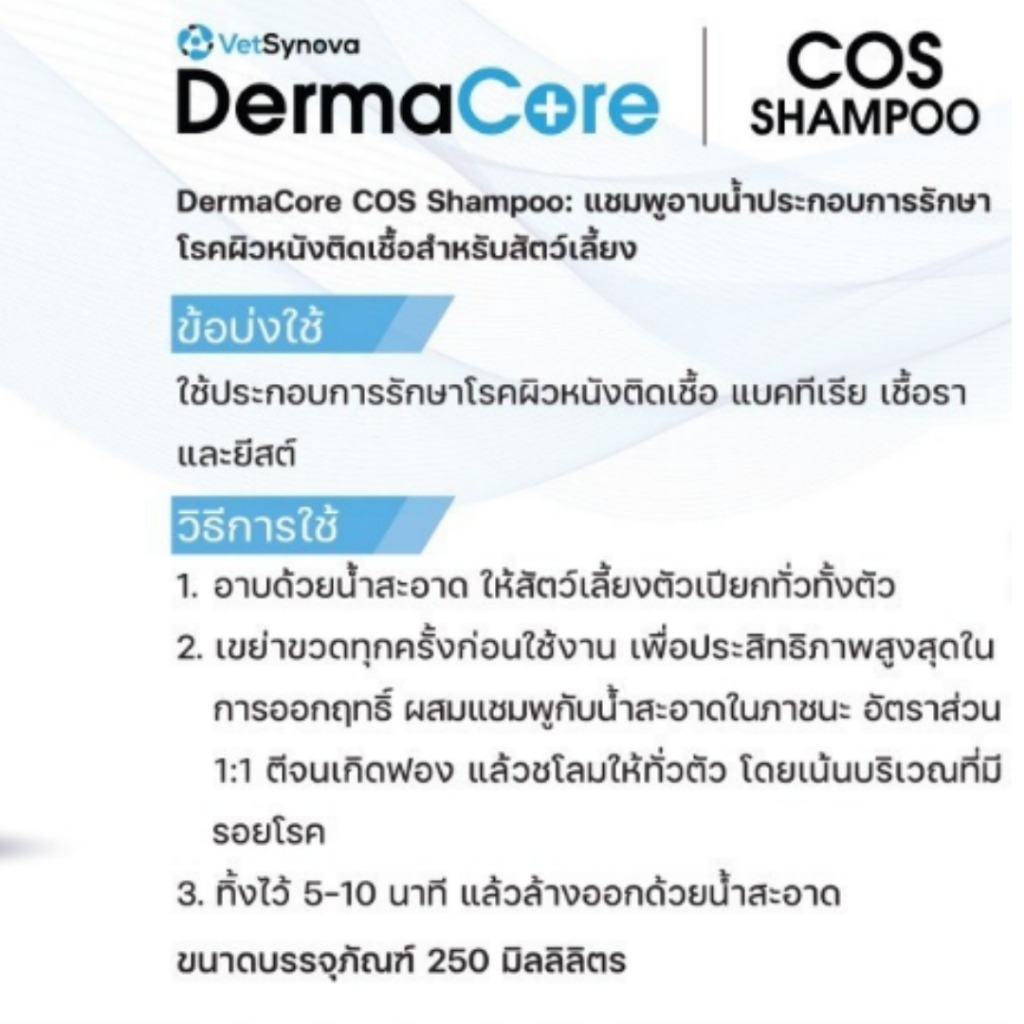 VetSynova
DermaCore

COS
SHAMPOO

DermaCore COS Shampoo: แชมพูอาบน้ำประกอบการรักษาโรคผิวหนังติดเชื้อสำหรับสัตว์เลี้ยง

ข้อบ่งใช้

ใช้ประกอบการรักษาโรคผิวหนังติดเชื้อ แบคทีเรีย เชื้อรา และยีสต์

วิธีการใช้

1. อาบด้วยน้ำสะอาด ให้สัตว์เลี้ยงตัวเปียกทั่วทั้งตัว
2. เขย่าขวดทุกครั้งก่อนใช้งาน เพื่อประสิทธิภาพสูงสุดในการออกฤทธิ์ ผสมแชมพูกับน้ำสะอาดในภาชนะ อัตราส่วน 1:1 ตีจนเกิดฟอง แล้วชโลมให้ทั่วตัว โดยเน้นบริเวณที่มีรอยโรค
3. ทิ้งไว้ 5-10 นาที แล้วล้างออกด้วยน้ำสะอาด

ขนาดบรรจุภัณฑ์ 250 มิลลิลิตร